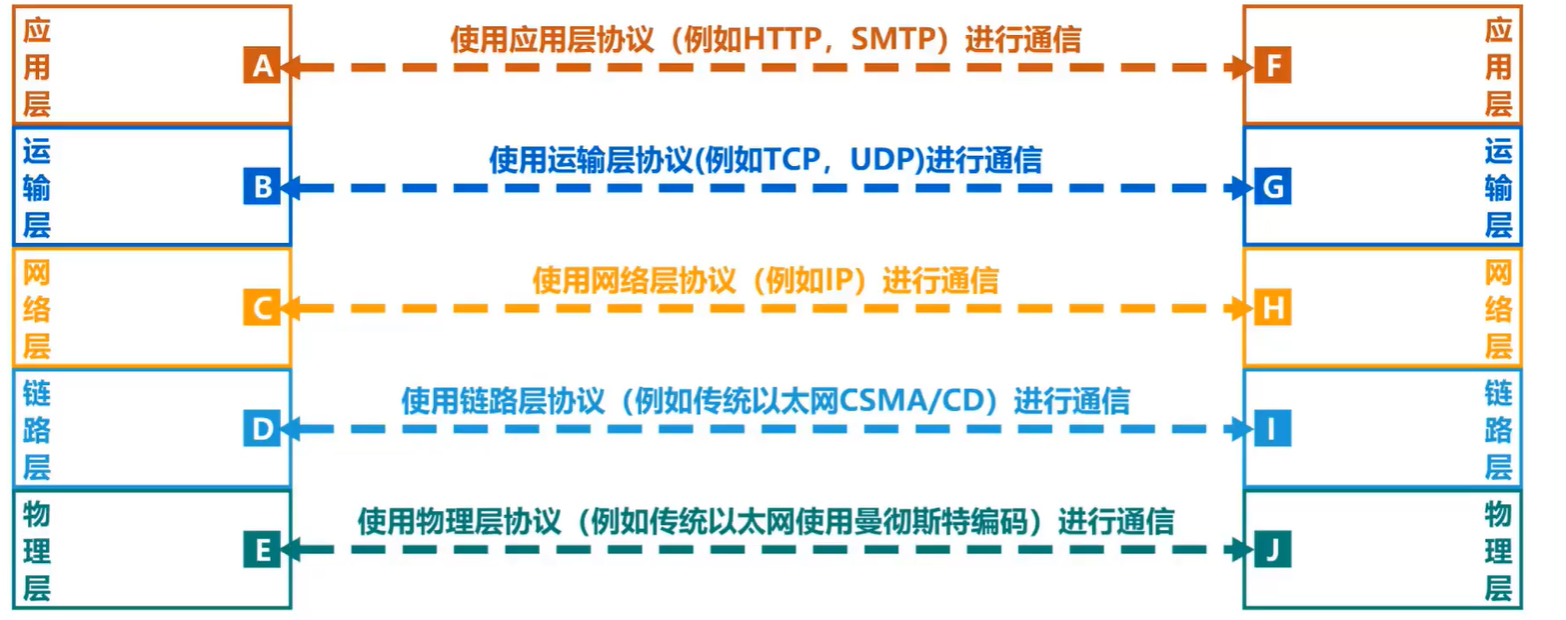 应用层 A 使用应用层协议（例如HTTP，SMTP）进行通信 F 应用层

运输层 B 使用运输层协议(例如TCP，UDP)进行通信 G 运输层

网络层 C 使用网络层协议（例如IP）进行通信 H 网络层

链路层 D 使用链路层协议（例如传统以太网CSMA/CD）进行通信 I 链路层

物理层 E 使用物理层协议（例如传统以太网使用曼彻斯特编码）进行通信 J 物理层